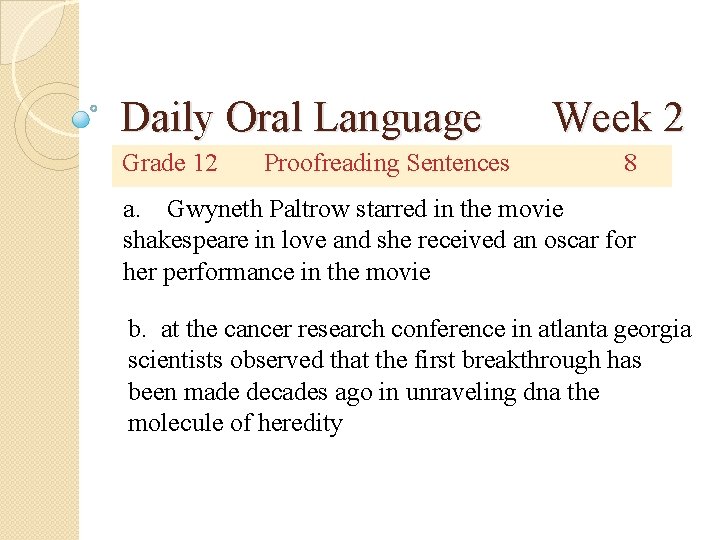 Daily Oral Language Week 2

Grade 12 Proofreading Sentences 8

a. Gwyneth Paltrow starred in the movie shakespeare in love and she received an oscar for her performance in the movie

b. at the cancer research conference in atlanta georgia scientists observed that the first breakthrough has been made decades ago in unraveling dna the molecule of heredity